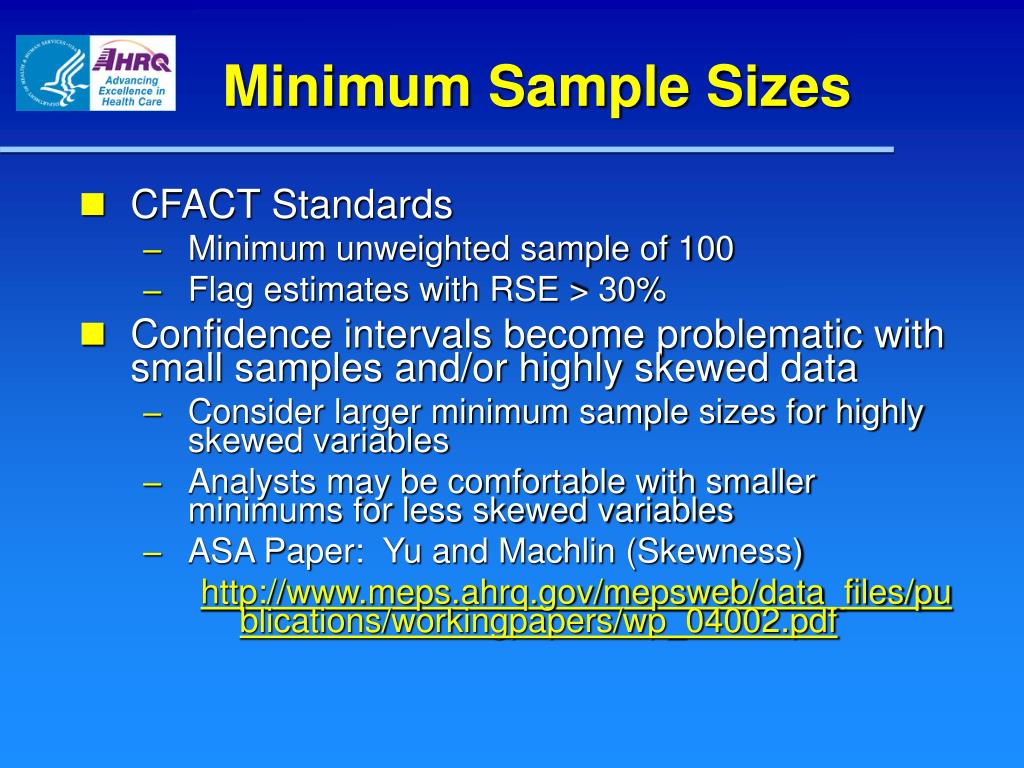 AHRQ
Advancing Excellence in Health Care

Minimum Sample Sizes

CFACT Standards
– Minimum unweighted sample of 100
– Flag estimates with RSE > 30%

Confidence intervals become problematic with small samples and/or highly skewed data
– Consider larger minimum sample sizes for highly skewed variables
– Analysts may be comfortable with smaller minimums for less skewed variables
– ASA Paper: Yu and Machlin (Skewness)
http://www.meps.ahrq.gov/mepsweb/data_files/publications/workingpapers/wp_04002.pdf